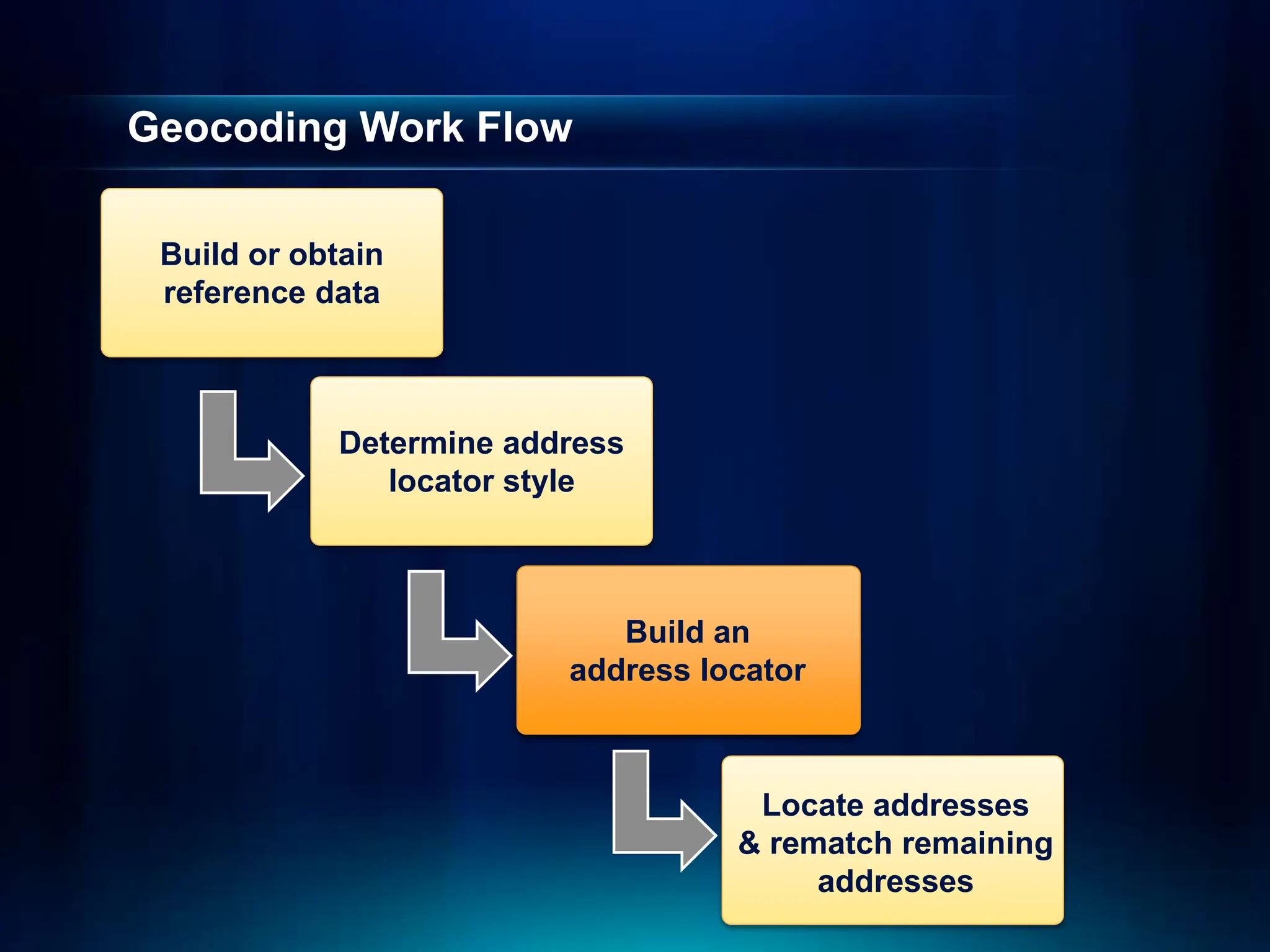 Geocoding Work Flow

Build or obtain reference data

Determine address locator style

Build an address locator

Locate addresses & rematch remaining addresses